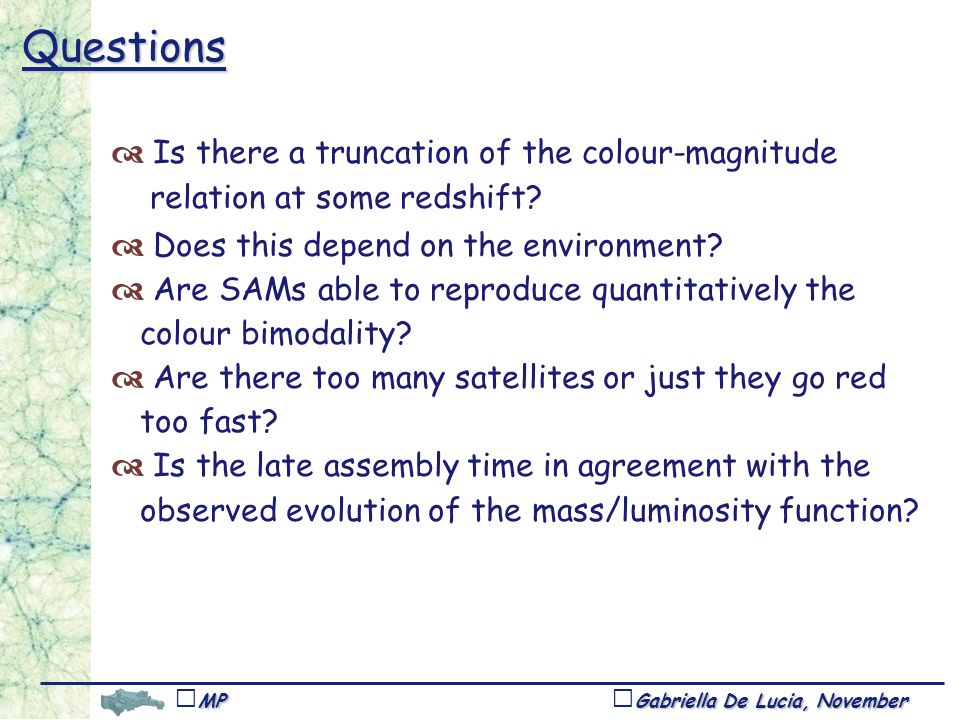 Questions

Is there a truncation of the colour-magnitude relation at some redshift?

Does this depend on the environment?

Are SAMs able to reproduce quantitatively the colour bimodality?

Are there too many satellites or just they go red too fast?

Is the late assembly time in agreement with the observed evolution of the mass/luminosity function?

MP

Gabriella De Lucia, November